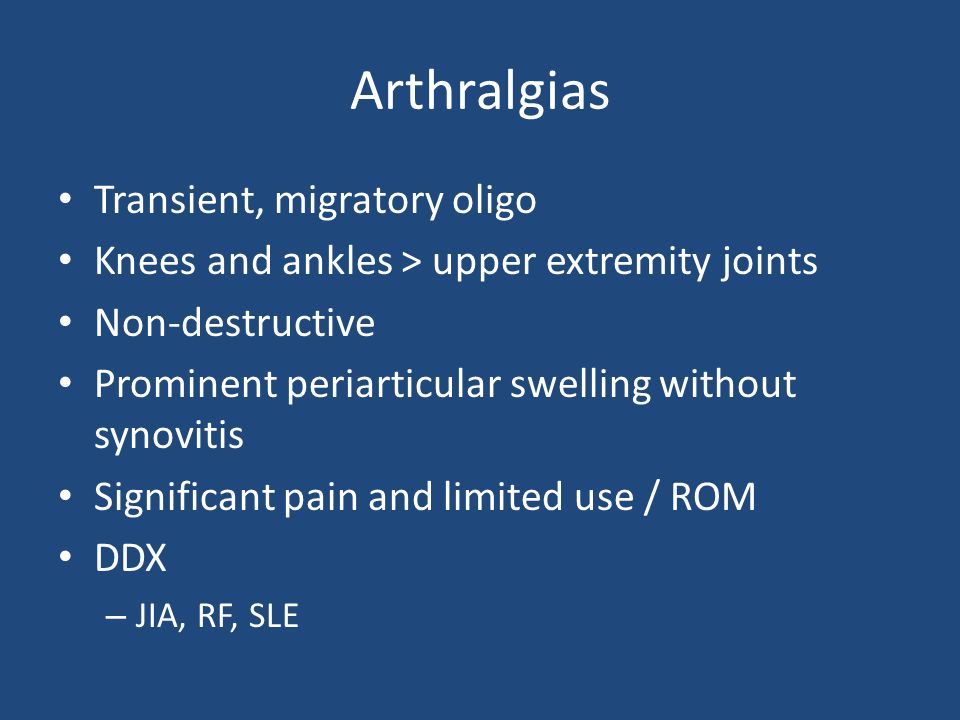 Arthralgias

• Transient, migratory oligo
• Knees and ankles > upper extremity joints
• Non-destructive
• Prominent periarticular swelling without synovitis
• Significant pain and limited use / ROM
• DDX
– JIA, RF, SLE